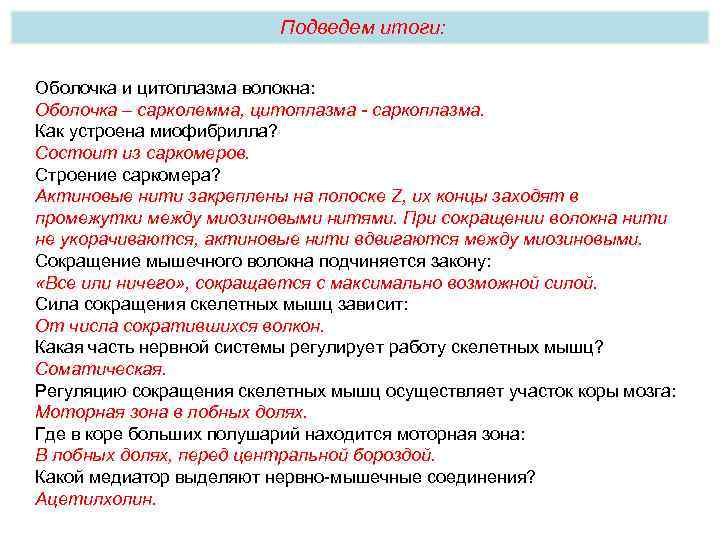 Подведем итоги:

Оболочка и цитоплазма волокна:
Оболочка – сарколемма, цитоплазма - саркоплазма.
Как устроена миофибрилла?
Состоит из саркомеров.
Строение саркомера?
Актиновые нити закреплены на полоске Z, их концы заходят в промежутки между миозиновыми нитями. При сокращении волокна нити не укорачиваются, актиновые нити вдвигаются между миозиновыми.
Сокращение мышечного волокна подчиняется закону:
«Все или ничего», сокращается с максимально возможной силой.
Сила сокращения скелетных мышц зависит:
От числа сократившихся волкон.
Какая часть нервной системы регулирует работу скелетных мышц?
Соматическая.
Регуляцию сокращения скелетных мышц осуществляет участок коры мозга:
Моторная зона в лобных долях.
Где в коре больших полушарий находится моторная зона:
В лобных долях, перед центральной бороздой.
Какой медиатор выделяют нервно-мышечные соединения?
Ацетилхолин.